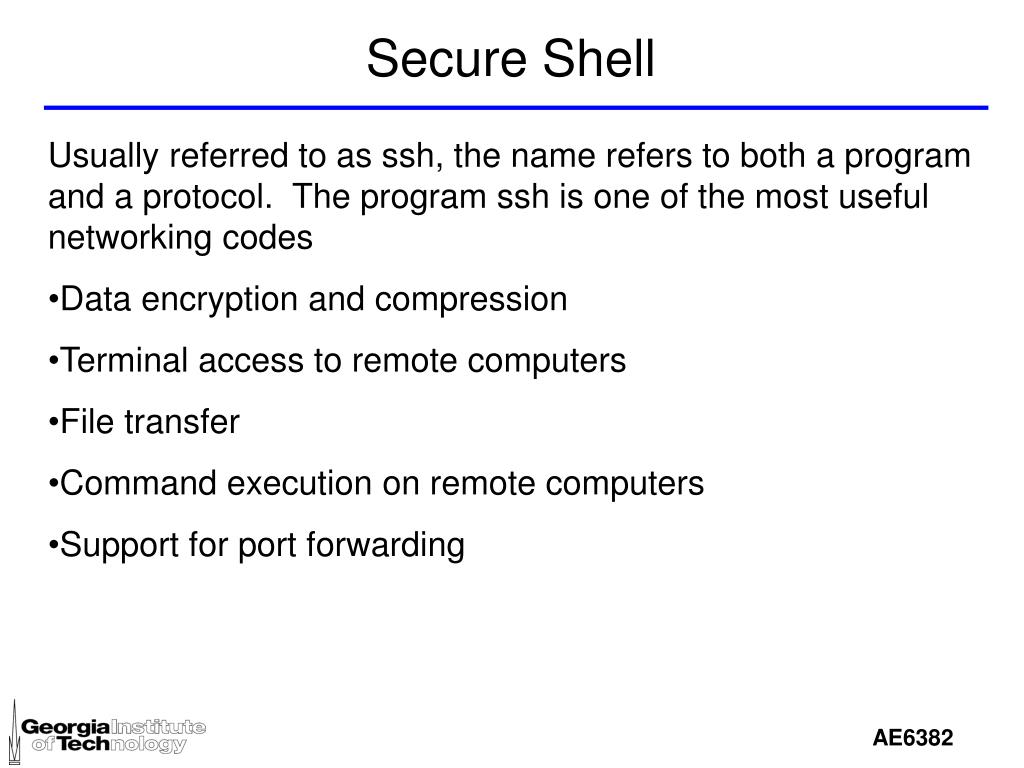 Secure Shell

Usually referred to as ssh, the name refers to both a program and a protocol. The program ssh is one of the most useful networking codes

•Data encryption and compression

•Terminal access to remote computers

•File transfer

•Command execution on remote computers

•Support for port forwarding

Georgia Institute of Technology

AE6382